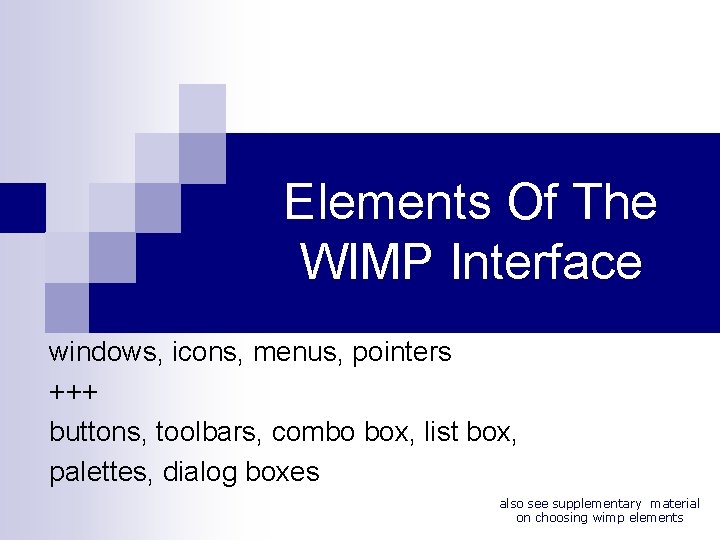 Elements Of The WIMP Interface

windows, icons, menus, pointers

+++

buttons, toolbars, combo box, list box, palettes, dialog boxes

also see supplementary material on choosing wimp elements